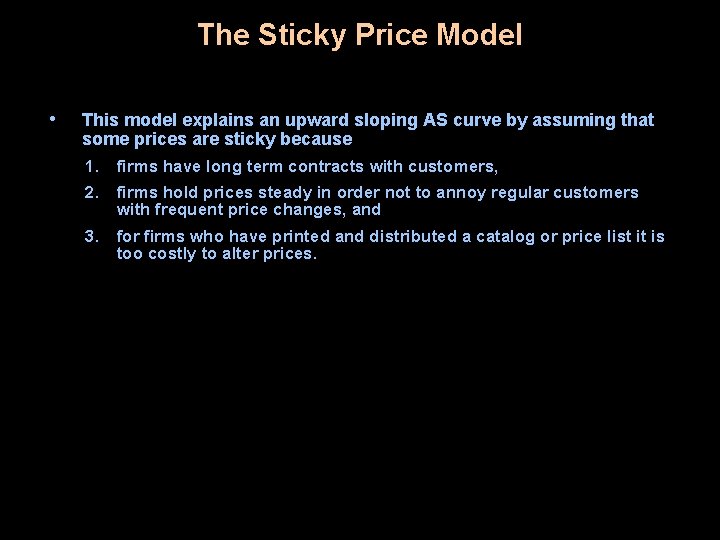 The Sticky Price Model

• This model explains an upward sloping AS curve by assuming that some prices are sticky because

1. firms have long term contracts with customers,

2. firms hold prices steady in order not to annoy regular customers with frequent price changes, and

3. for firms who have printed and distributed a catalog or price list it is too costly to alter prices.